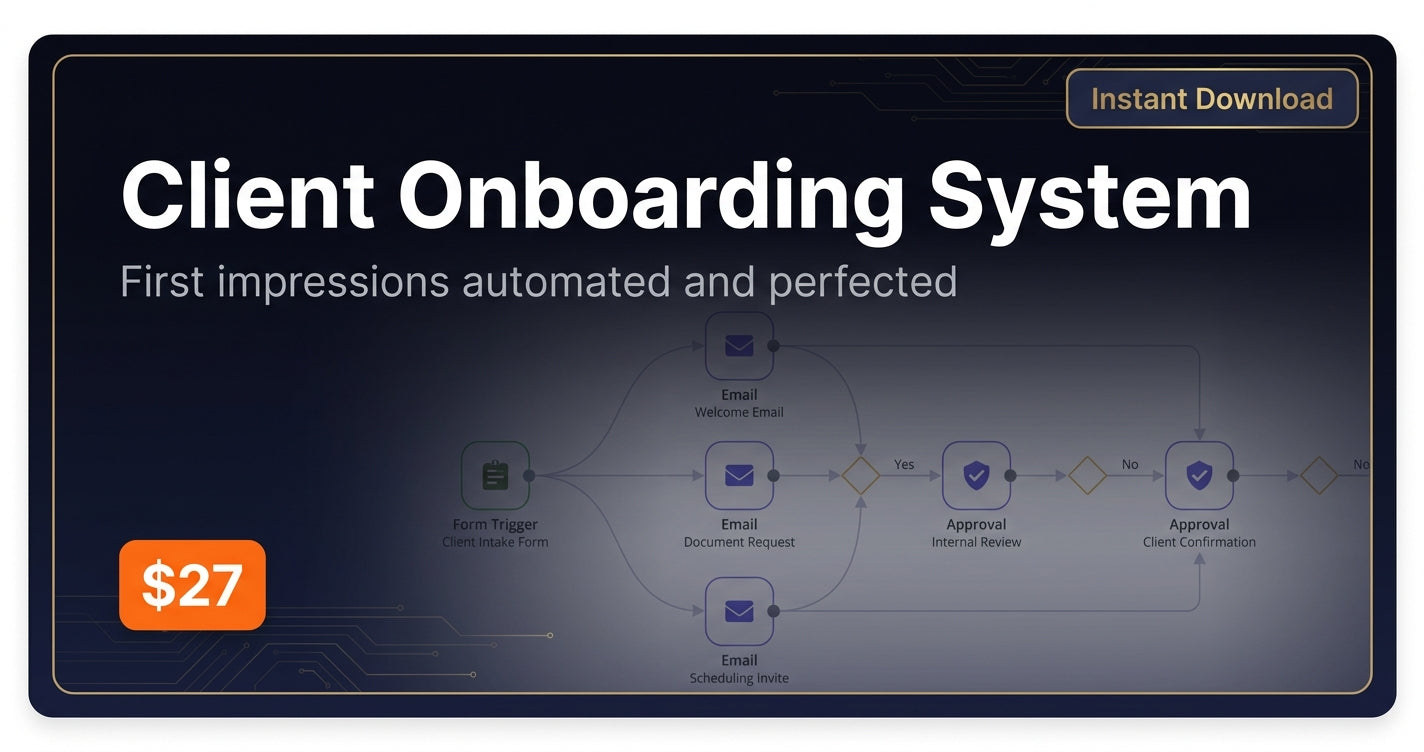 Instant Download

Client Onboarding System

First impressions automated and perfected

Email
Welcome Email

Form Trigger
Client Intake Form

Email
Document Request

Yes

Approval
Internal Review

No

Approval
Client Confirmation

No

Email
Scheduling Invite

$27